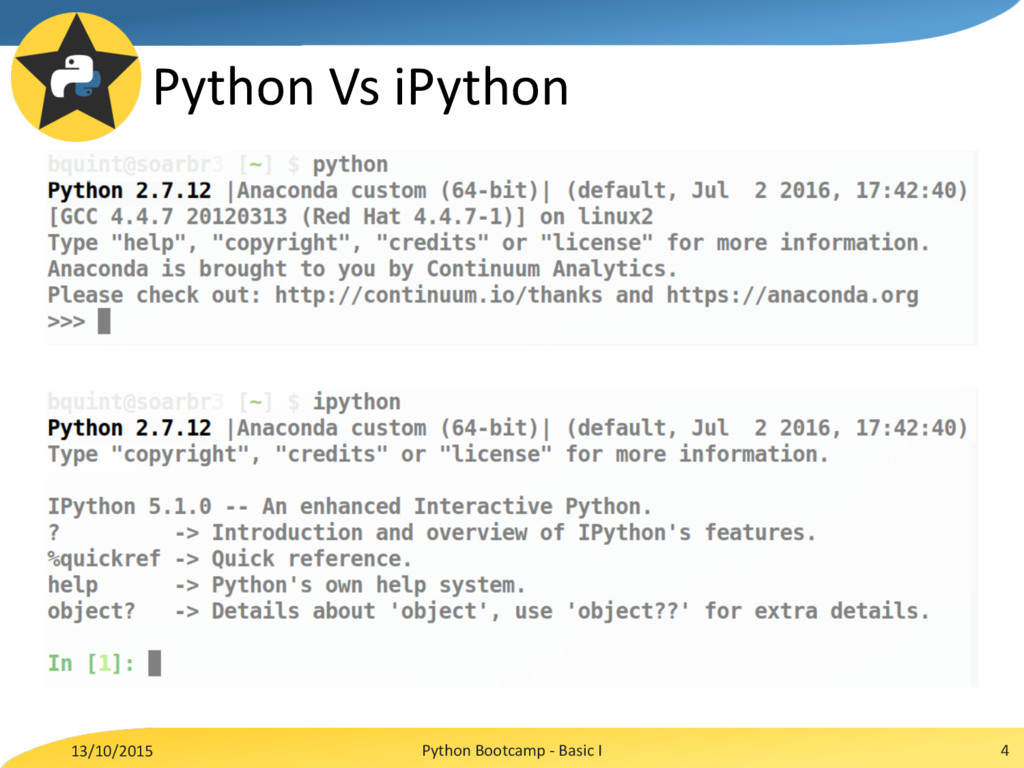 Python Vs iPython

bquint@soarbr3 [~] $ python
Python 2.7.12 |Anaconda custom (64-bit)| (default, Jul 2 2016, 17:42:40)
[GCC 4.4.7 20120313 (Red Hat 4.4.7-1)] on linux2
Type "help", "copyright", "credits" or "license" for more information.
Anaconda is brought to you by Continuum Analytics.
Please check out: http://continuum.io/thanks and https://anaconda.org
>>>

bquint@soarbr3 [~] $ ipython
Python 2.7.12 |Anaconda custom (64-bit)| (default, Jul 2 2016, 17:42:40)
Type "copyright", "credits" or "license" for more information.

IPython 5.1.0 -- An enhanced Interactive Python.
? -> Introduction and overview of IPython's features.
%quickref -> Quick reference.
help -> Python's own help system.
object? -> Details about 'object', use 'object??' for extra details.

In [1]:

13/10/2015 Python Bootcamp - Basic I 4